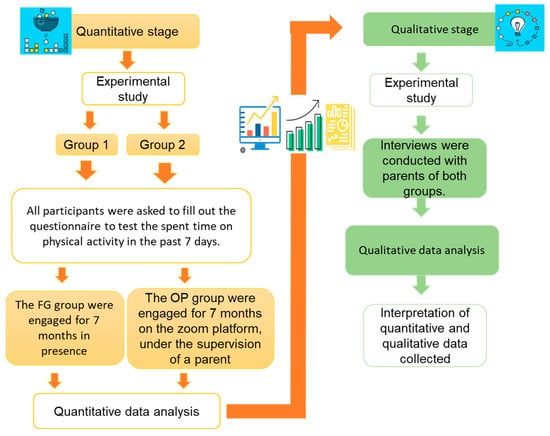 Quantitative stage

Experimental study

Group 1

Group 2

All participants were asked to fill out the questionnaire to test the spent time on physical activity in the past 7 days.

The FG group were engaged for 7 months in presence

The OP group were engaged for 7 months on the zoom platform, under the supervision of a parent

Quantitative data analysis

Qualitative stage

Experimental study

Interviews were conducted with parents of both groups.

Qualitative data analysis

Interpretation of quantitative and qualitative data collected